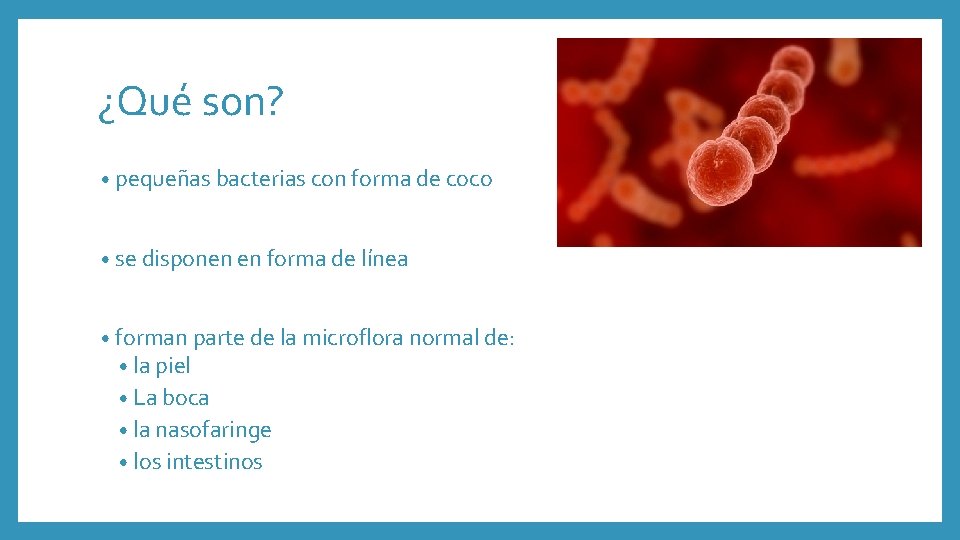 ¿Qué son?

• pequeñas bacterias con forma de coco

• se disponen en forma de línea

• forman parte de la microflora normal de:
  • la piel
  • La boca
  • la nasofaringe
  • los intestinos